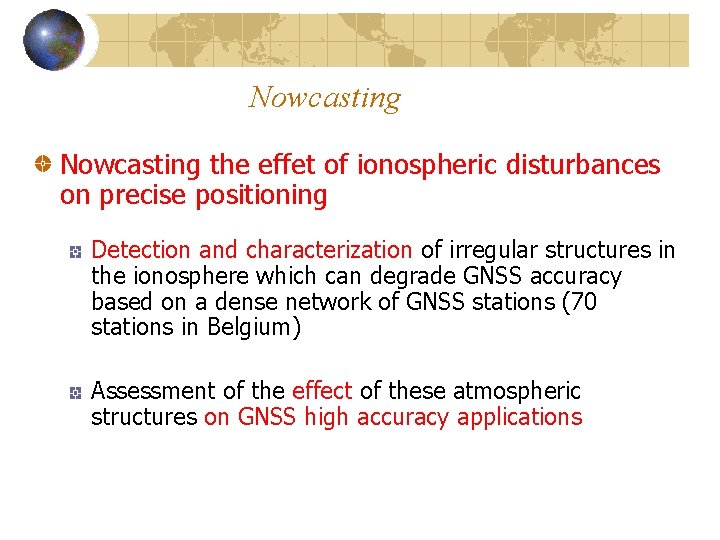 Nowcasting

Nowcasting the effet of ionospheric disturbances on precise positioning

Detection and characterization of irregular structures in the ionosphere which can degrade GNSS accuracy based on a dense network of GNSS stations (70 stations in Belgium)

Assessment of the effect of these atmospheric structures on GNSS high accuracy applications